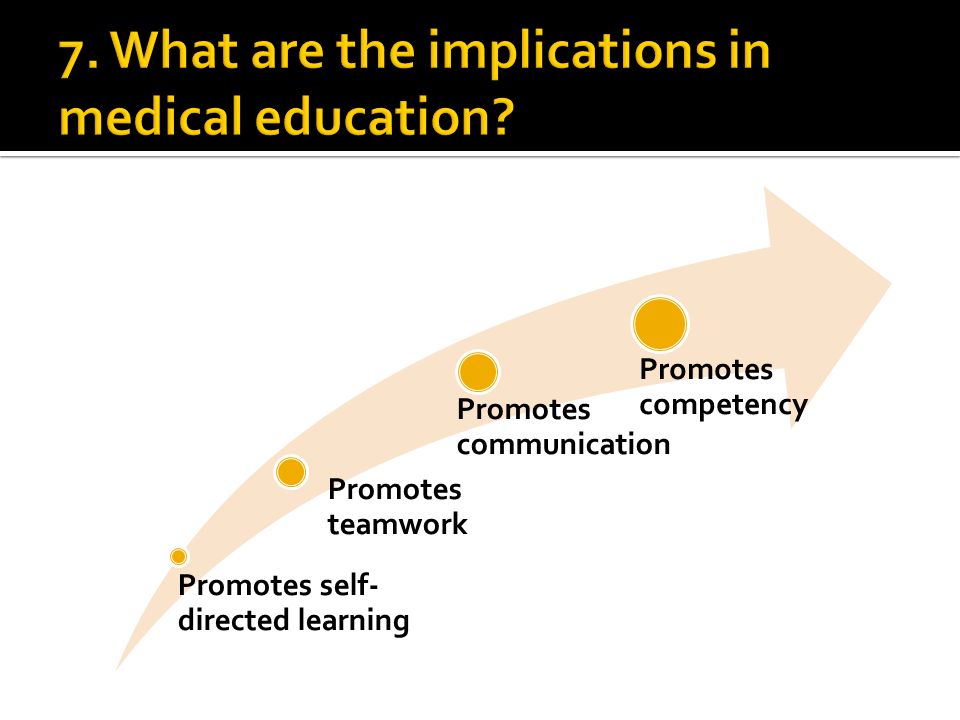 7. What are the implications in medical education?

Promotes self-directed learning

Promotes teamwork

Promotes communication

Promotes competency